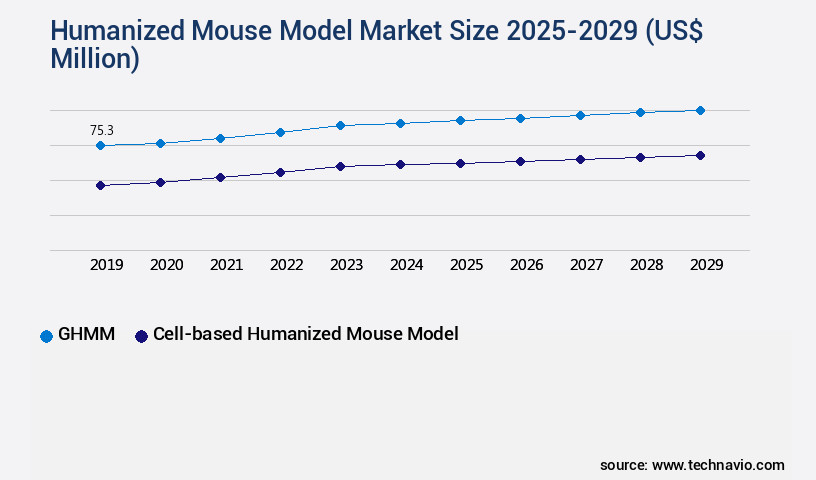 Humanized Mouse Model Market Size 2025-2029 (US$ Million)

75.3

2019 2020 2021 2022 2023 2024 2025 2026 2027 2028 2029

GHMM Cell-based Humanized Mouse Model

source: www.technavio.com